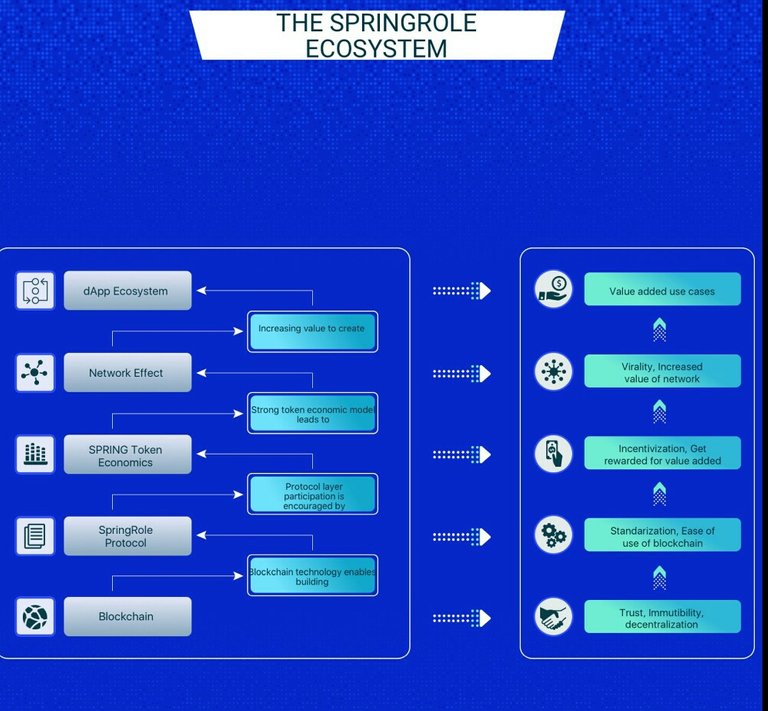 THE SPRINGROLE ECOSYSTEM

dApp Ecosystem

Increasing value to create

Network Effect

Strong token economic model leads to

SPRING Token Economics

Protocol layer participation is encouraged by

SpringRole Protocol

Blockchain technology enables building

Blockchain

Value added use cases

Virality, Increased value of network

Incentivization, Get rewarded for value added

Standarization, Ease of use of blockchain

Trust, Immutibility, decentralization